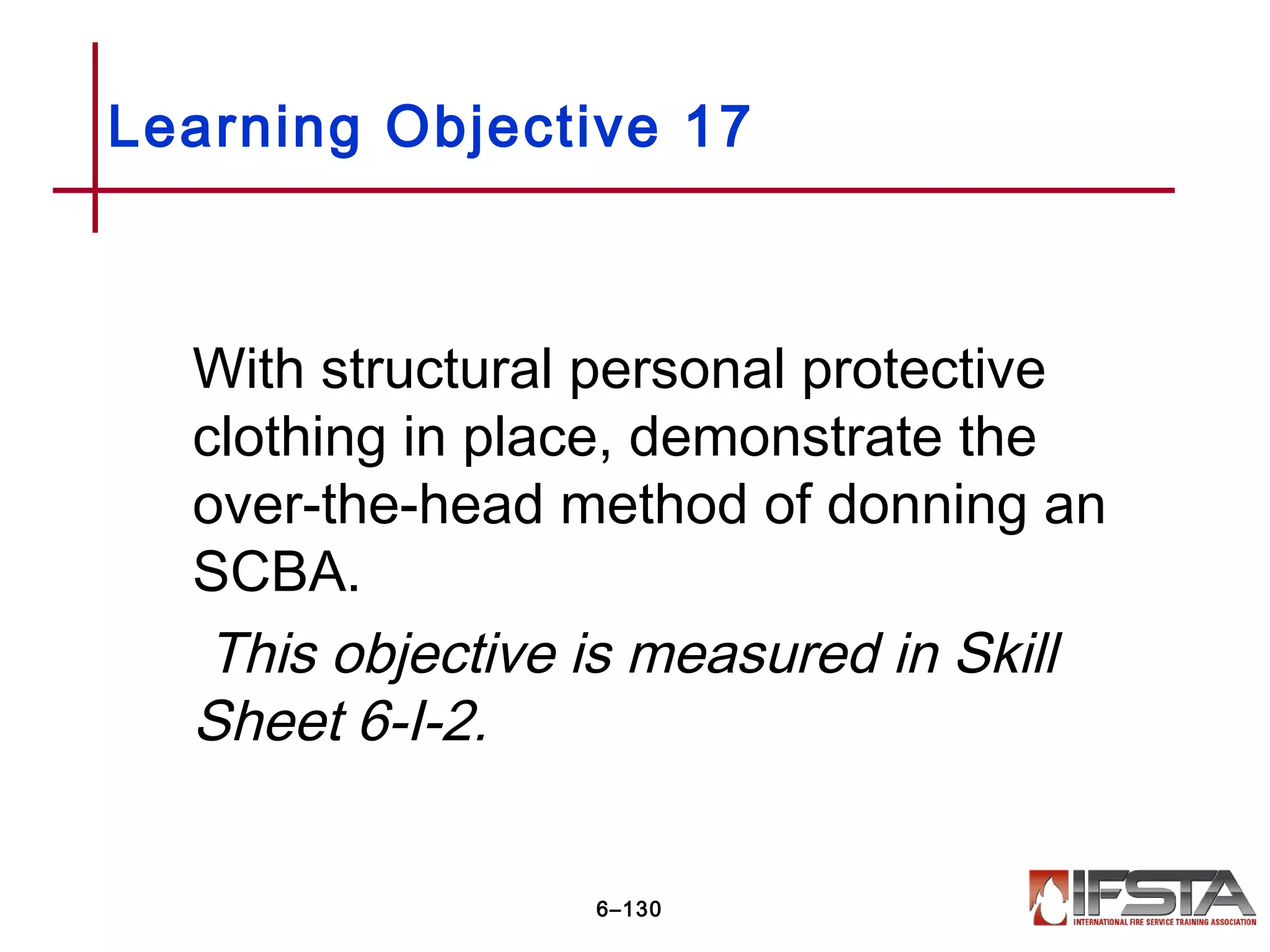 Learning Objective 17

With structural personal protective clothing in place, demonstrate the over-the-head method of donning an SCBA.

This objective is measured in Skill Sheet 6-I-2.

6–130

IFSTA
INTERNATIONAL FIRE SERVICE TRAINING ASSOCIATION